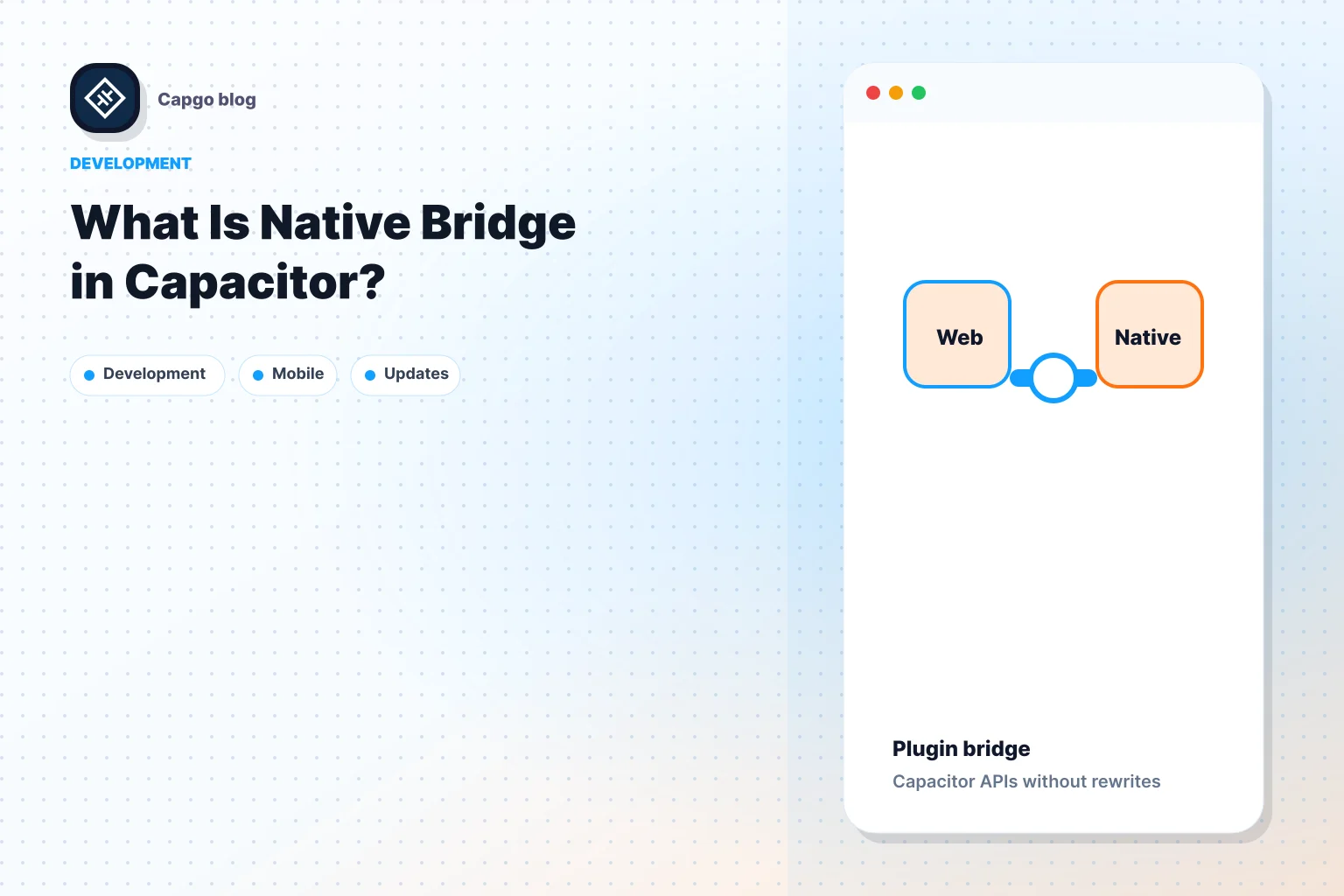 Capgo blog

DEVELOPMENT

What Is Native Bridge in Capacitor?

Development
Mobile
Updates

Web
Native

Plugin bridge
Capacitor APIs without rewrites